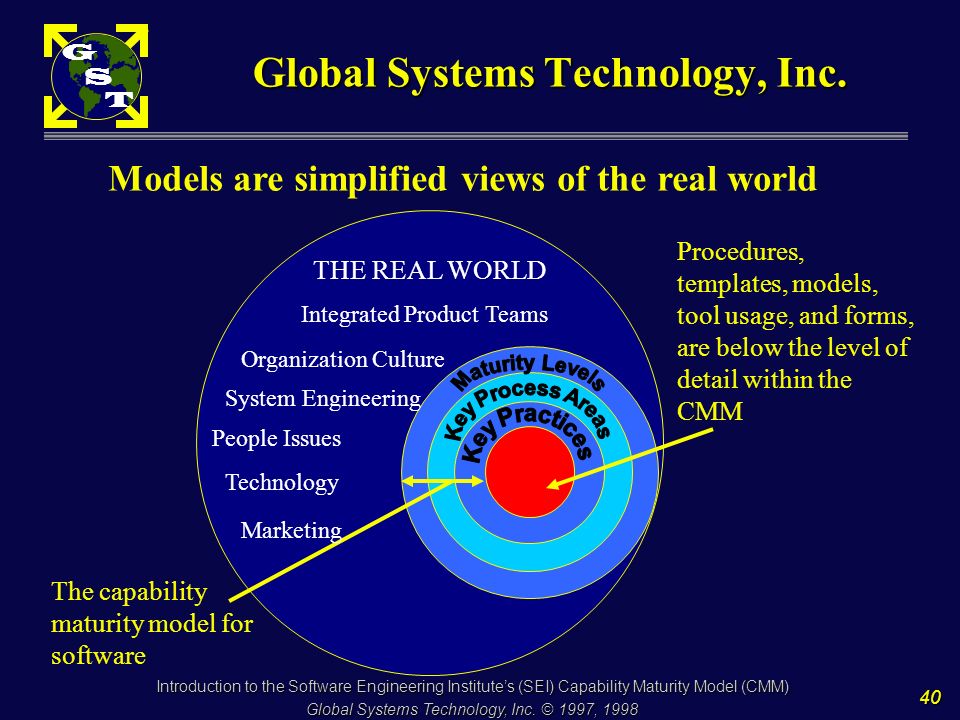 G S T

Global Systems Technology, Inc.

Models are simplified views of the real world

THE REAL WORLD

Integrated Product Teams

Organization Culture

System Engineering

People Issues

Technology

Marketing

Maturity Levels

Key Process Areas

Key Practices

Procedures, templates, models, tool usage, and forms, are below the level of detail within the CMM

The capability maturity model for software

Introduction to the Software Engineering Institute's (SEI) Capability Maturity Model (CMM)

Global Systems Technology, Inc. © 1997, 1998

40